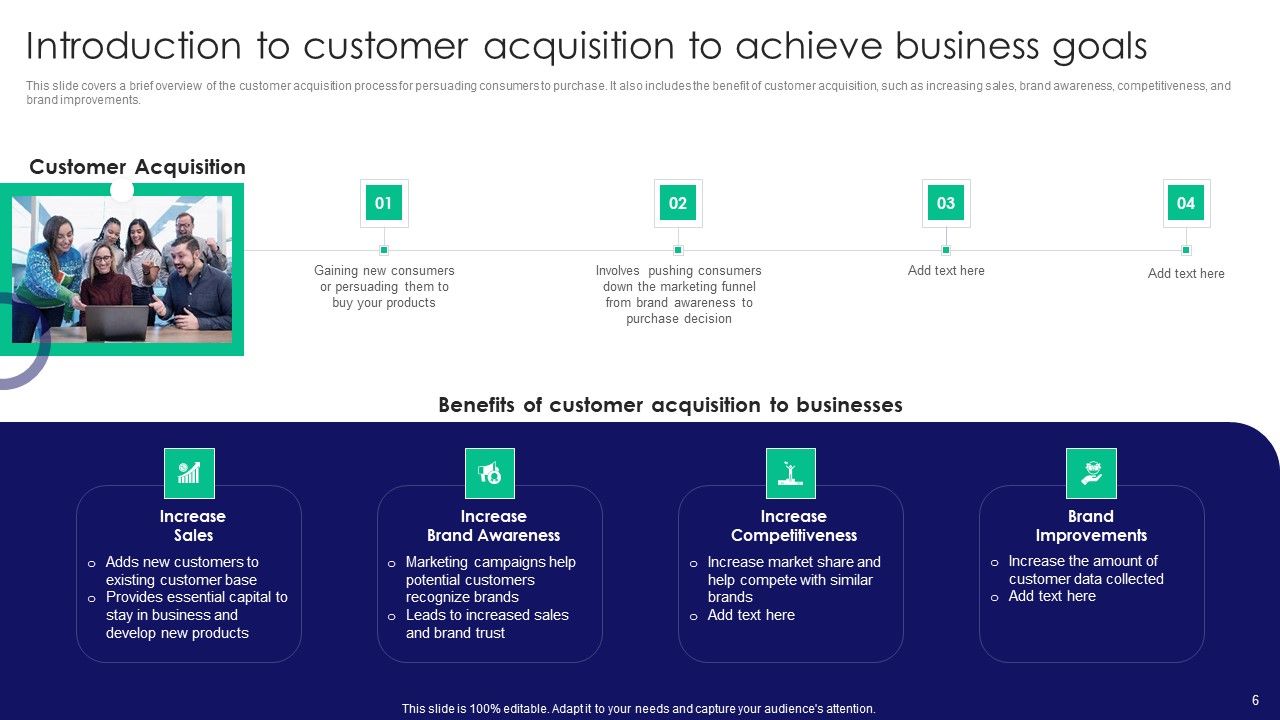 Introduction to customer acquisition to achieve business goals

This slide covers a brief overview of the customer acquisition process for persuading consumers to purchase. It also includes the benefit of customer acquisition, such as increasing sales, brand awareness, competitiveness, and brand improvements.

Customer Acquisition

01

Gaining new consumers or persuading them to buy your products

02

Involves pushing consumers down the marketing funnel from brand awareness to purchase decision

03

Add text here

04

Add text here

Benefits of customer acquisition to businesses

Increase Sales

o Adds new customers to existing customer base
o Provides essential capital to stay in business and develop new products

Increase Brand Awareness

o Marketing campaigns help potential customers recognize brands
o Leads to increased sales and brand trust

Increase Competitiveness

o Increase market share and help compete with similar brands
o Add text here

Brand Improvements

o Increase the amount of customer data collected
o Add text here

This slide is 100% editable. Adapt it to your needs and capture your audience's attention.

6